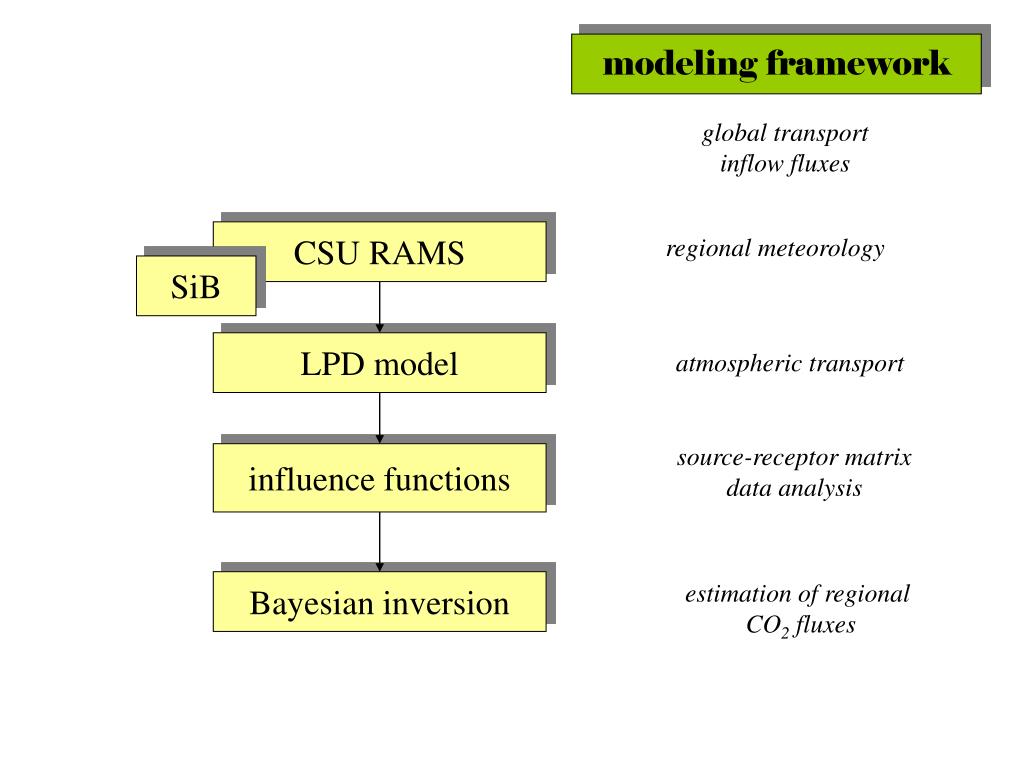 modeling framework

global transport
inflow fluxes

CSU RAMS

SiB

regional meteorology

LPD model

atmospheric transport

influence functions

source-receptor matrix
data analysis

Bayesian inversion

estimation of regional
$CO_2$ fluxes